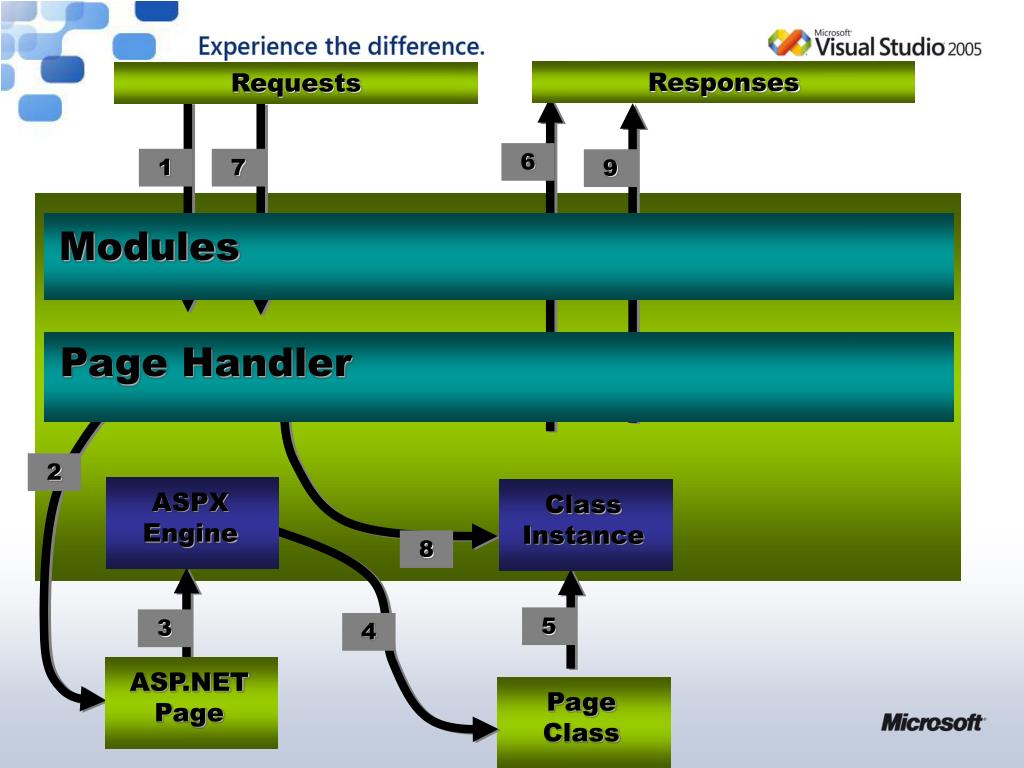 Experience the difference.

Microsoft Visual Studio 2005

Requests

Responses

1

7

6

9

Modules

Page Handler

2

ASPX Engine

Class Instance

8

3

4

5

ASP.NET Page

Page Class

Microsoft